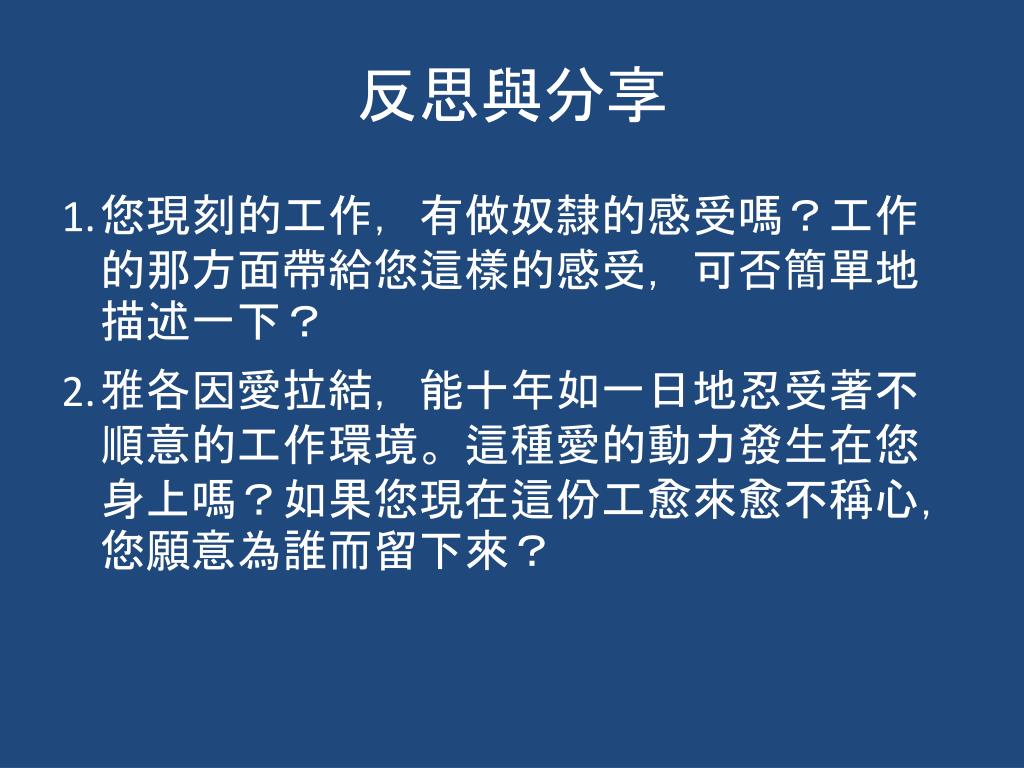 反思與分享

1. 您現刻的工作，有做奴隸的感受嗎？工作的那方面帶給您這樣的感受，可否簡單地描述一下？

2. 雅各因愛拉結，能十年如一日地忍受著不順意的工作環境。這種愛的動力發生在您身上嗎？如果您現在這份工愈來愈不稱心，您願意為誰而留下來？